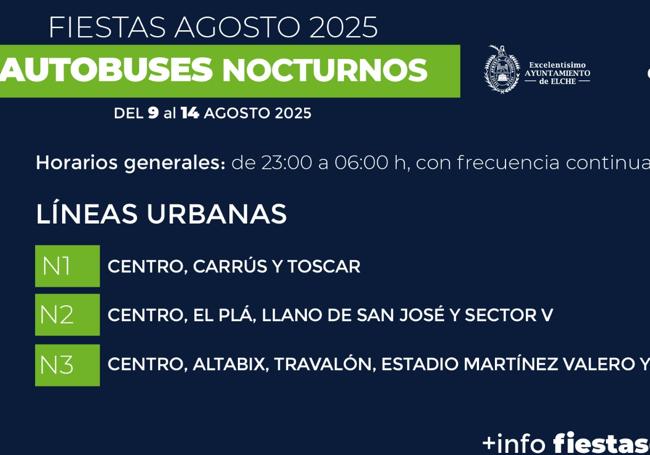 FIESTAS AGOSTO 2025

AUTOBUSES NOCTURNOS

Excelentísimo AYUNTAMIENTO de ELCHE

DEL 9 al 14 AGOSTO 2025

Horarios generales: de 23:00 a 06:00 h, con frecuencia continua

LÍNEAS URBANAS

N1 CENTRO, CARRÚS Y TOSCAR

N2 CENTRO, EL PLÁ, LLANO DE SAN JOSÉ Y SECTOR V

N3 CENTRO, ALTABIX, TRAVALÓN, ESTADIO MARTÍNEZ VALERO Y

+info fiestas